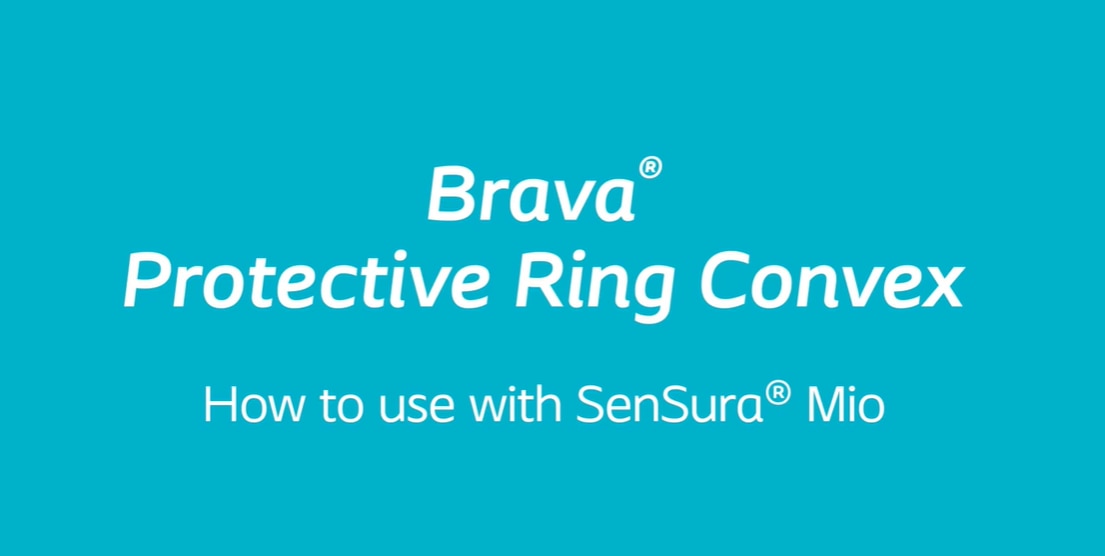 Brava®
Protective Ring Convex

How to use with SenSura® Mio